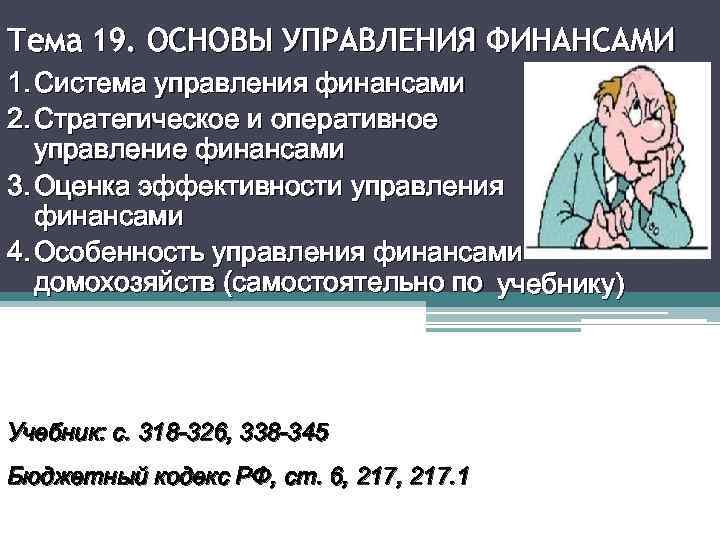 Тема 19. ОСНОВЫ УПРАВЛЕНИЯ ФИНАНСАМИ

1. Система управления финансами
2. Стратегическое и оперативное управление финансами
3. Оценка эффективности управления финансами
4. Особенность управления финансами домохозяйств (самостоятельно по учебнику)

Учебник: с. 318-326, 338-345

Бюджетный кодекс РФ, ст. 6, 217, 217.1